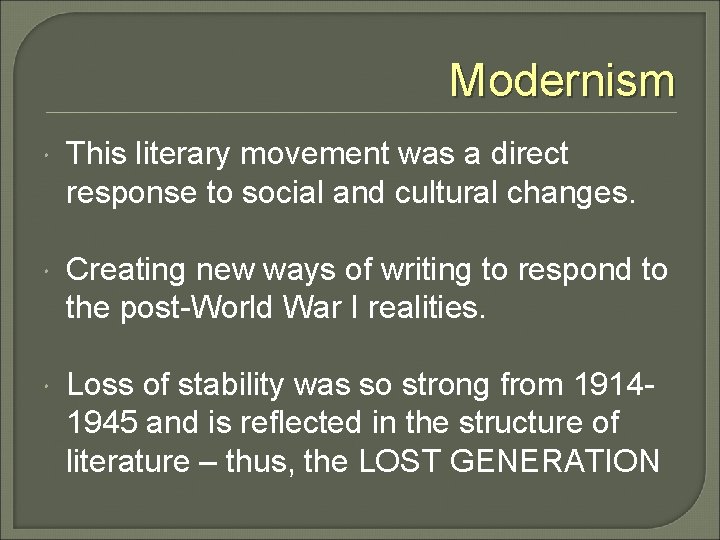 Modernism

This literary movement was a direct response to social and cultural changes.

Creating new ways of writing to respond to the post-World War I realities.

Loss of stability was so strong from 1914-1945 and is reflected in the structure of literature – thus, the LOST GENERATION